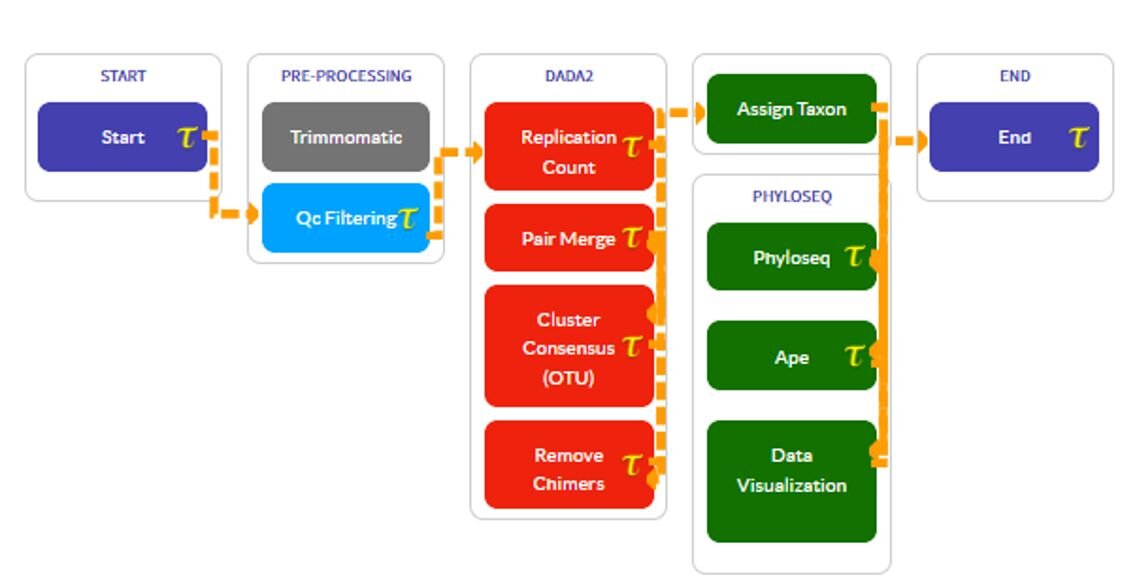 START

Start $\tau$

PRE-PROCESSING

Trimmomatic

Qc Filtering $\tau$

DADA2

Replication Count $\tau$

Pair Merge $\tau$

Cluster Consensus (OTU) $\tau$

Remove Chimers $\tau$

Assign Taxon

PHYLOSEQ

Phyloseq $\tau$

Ape $\tau$

Data Visualization

END

End $\tau$